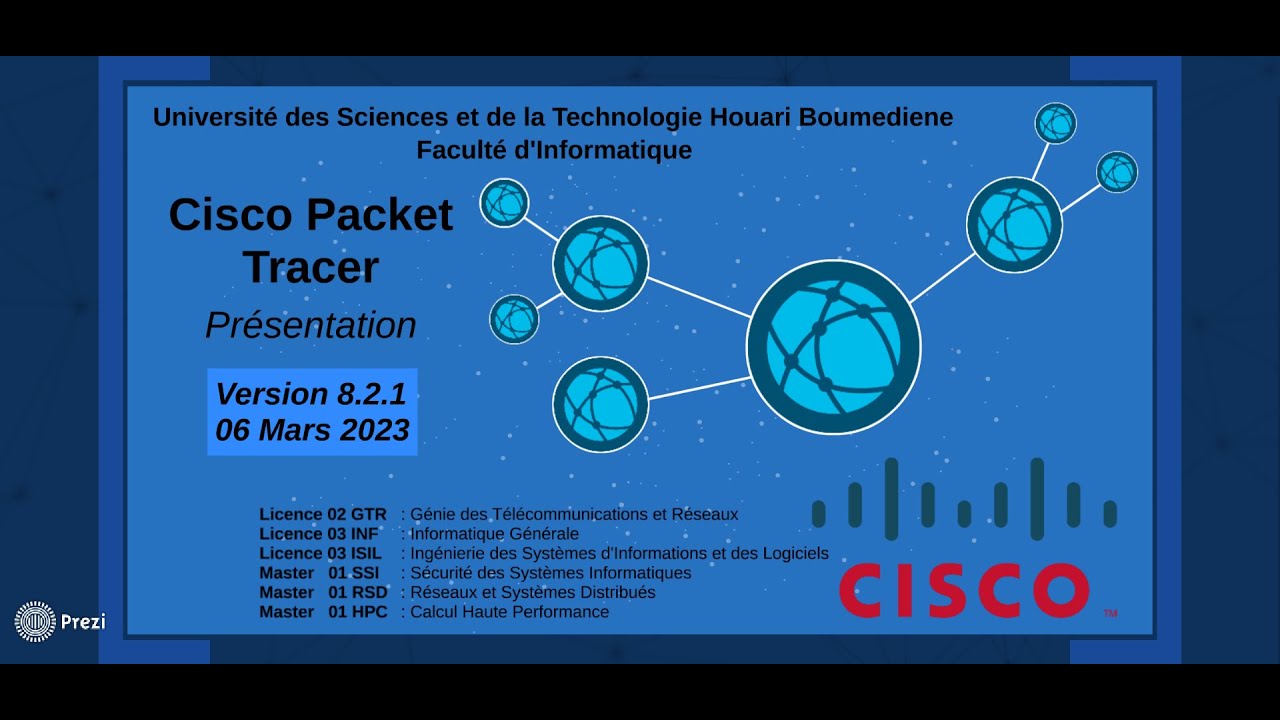 Université des Sciences et de la Technologie Houari Boumediene
Faculté d'Informatique

Cisco Packet Tracer
Présentation

Version 8.2.1
06 Mars 2023

Licence 02 GTR : Génie des Télécommunications et Réseaux
Licence 03 INF : Informatique Générale
Licence 03 ISIL : Ingénierie des Systèmes d'Informations et des Logiciels
Master 01 SSI : Sécurité des Systèmes Informatiques
Master 01 RSD : Réseaux et Systèmes Distribués
Master 01 HPC : Calcul Haute Performance

CISCO™

Prezi